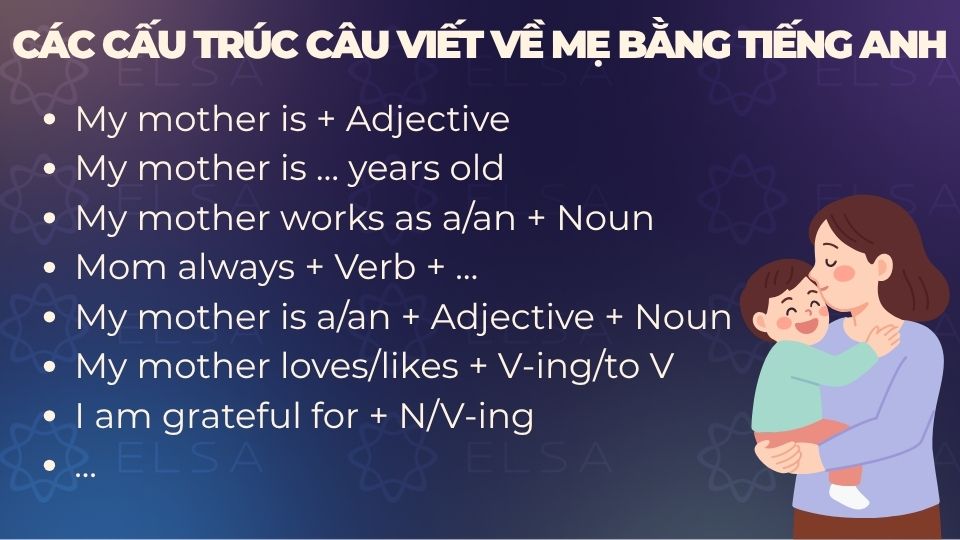 CÁC CẤU TRÚC CÂU VIẾT VỀ MẸ BẰNG TIẾNG ANH

- My mother is + Adjective
- My mother is ... years old
- My mother works as a/an + Noun
- Mom always + Verb + ...
- My mother is a/an + Adjective + Noun
- My mother loves/likes + V-ing/to V
- I am grateful for + N/V-ing
- ...

ELSA